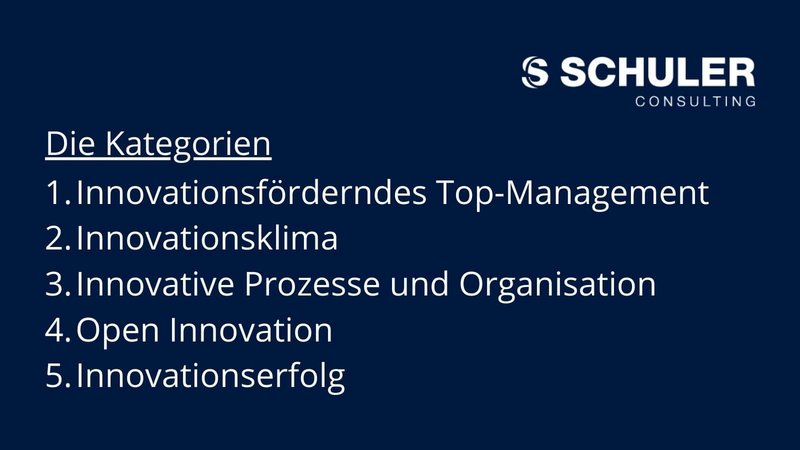 SCHULER
CONSULTING

Die Kategorien

1. Innovationsförderndes Top-Management
2. Innovationsklima
3. Innovative Prozesse und Organisation
4. Open Innovation
5. Innovationserfolg